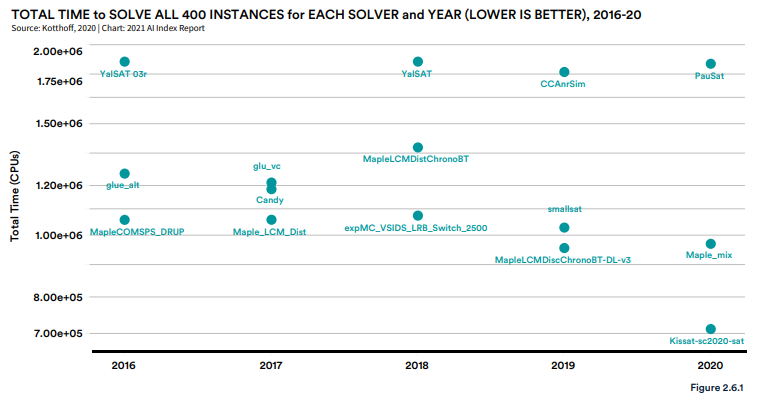 TOTAL TIME to SOLVE ALL 400 INSTANCES for EACH SOLVER and YEAR (LOWER IS BETTER), 2016-20
Source: Kotthoff, 2020 | Chart: 2021 AI Index Report

Total Time (CPUs)

2.00e+06
1.75e+06
1.50e+06
1.20e+06
1.00e+06
8.00e+05
7.00e+05

YalSAT 03r
glue_alt
MapleCOMSPS_DRUP
glu_vc
Candy
Maple_LCM_Dist
YalSAT
MapleLCMDistChronoBT
expMC_VSIDS_LRB_Switch_2500
CCAnrSim
smallsat
MapleLCMDiscChronoBT-DL-v3
PauSat
Maple_mix
Kissat-sc2020-sat

2016
2017
2018
2019
2020

Figure 2.6.1